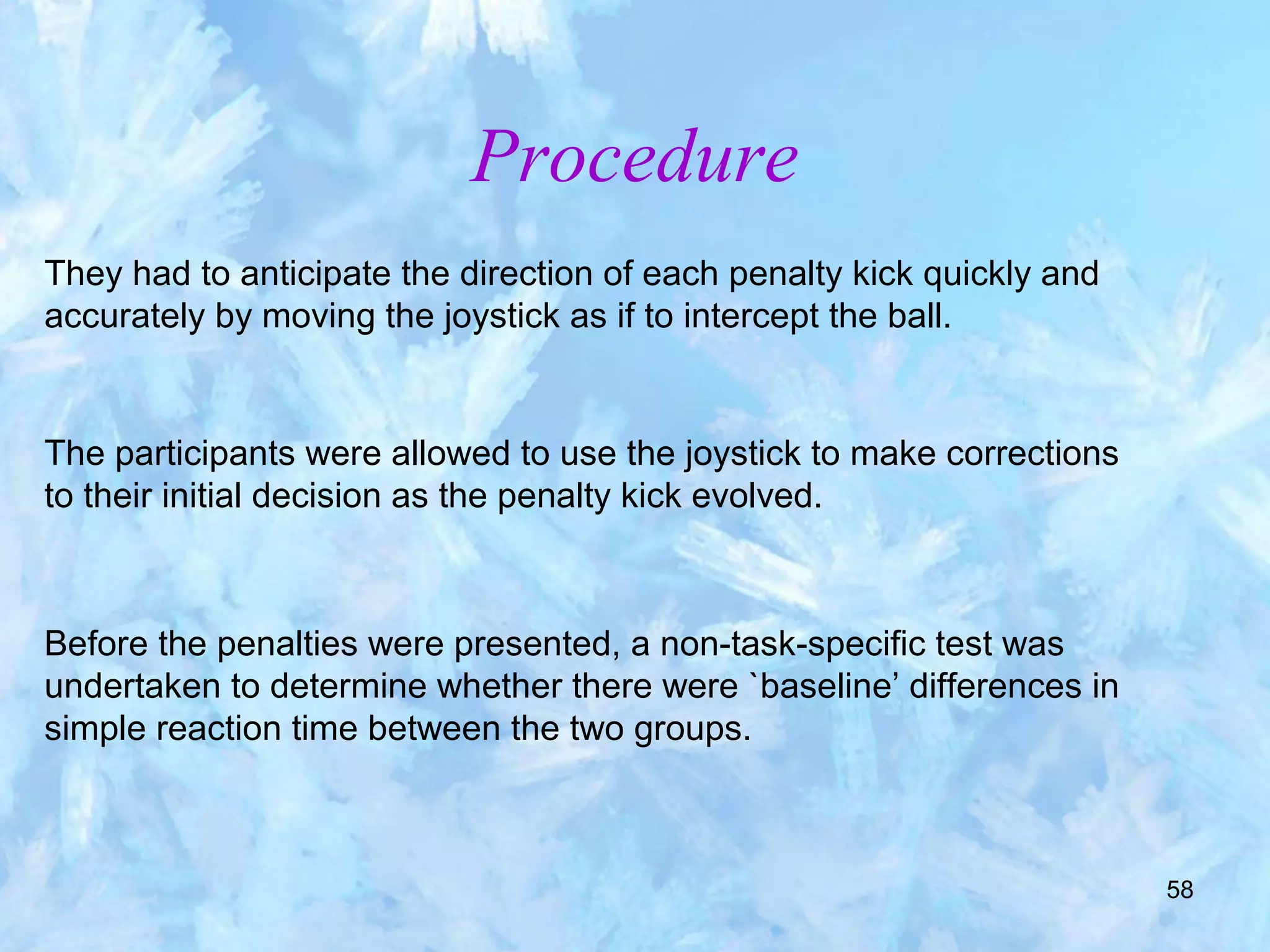 Procedure

They had to anticipate the direction of each penalty kick quickly and accurately by moving the joystick as if to intercept the ball.

The participants were allowed to use the joystick to make corrections to their initial decision as the penalty kick evolved.

Before the penalties were presented, a non-task-specific test was undertaken to determine whether there were `baseline’ differences in simple reaction time between the two groups.

58